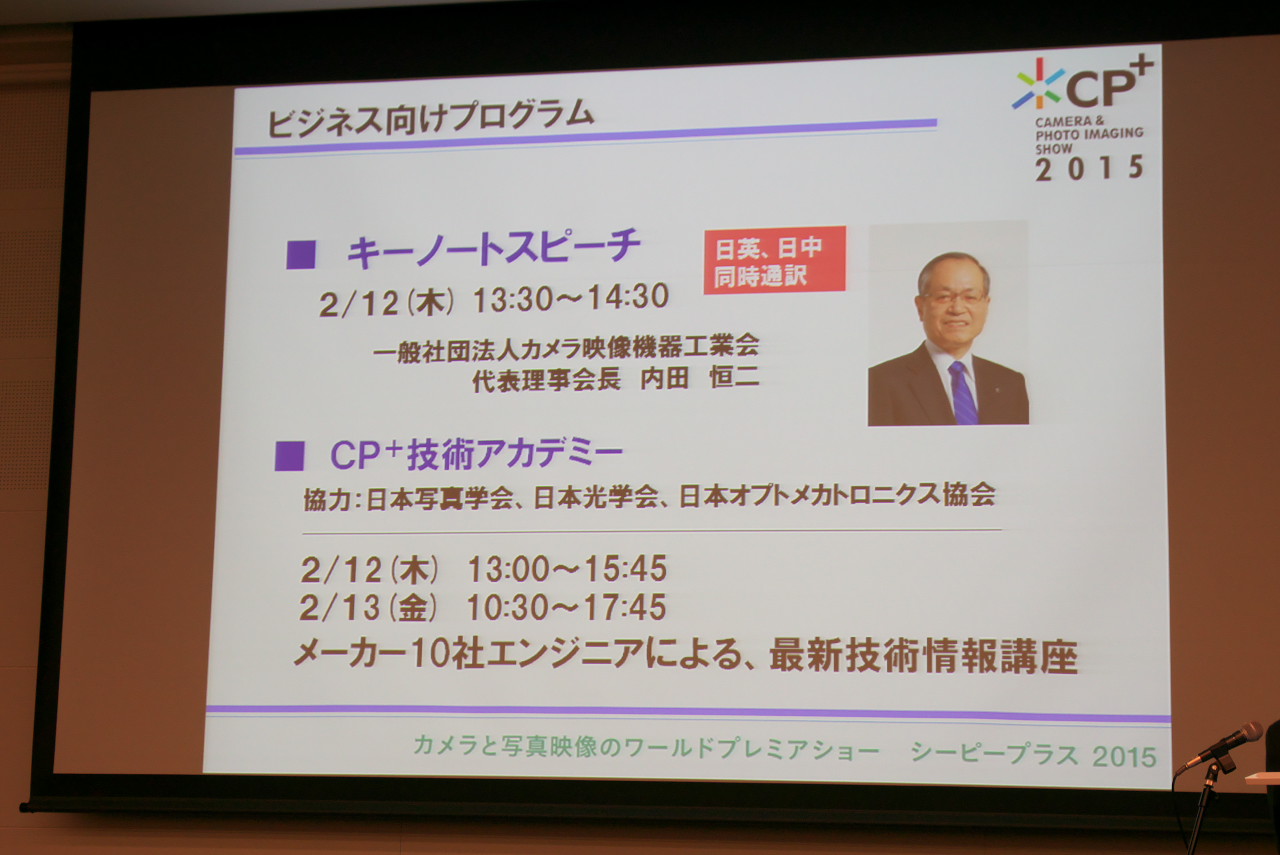 ビジネス向けプログラム

CP+
CAMERA & PHOTO IMAGING SHOW
2015

■ キーノートスピーチ

日英、日中
同時通訳

2/12(木) 13:30～14:30

一般社団法人カメラ映像機器工業会
代表理事会長 内田 恒二

■ CP+技術アカデミー

協力:日本写真学会、日本光学会、日本オプトメカトロニクス協会

2/12(木) 13:00～15:45
2/13(金) 10:30～17:45
メーカー10社エンジニアによる、最新技術情報講座

カメラと写真映像のワールドプレミアショー シーピープラス 2015